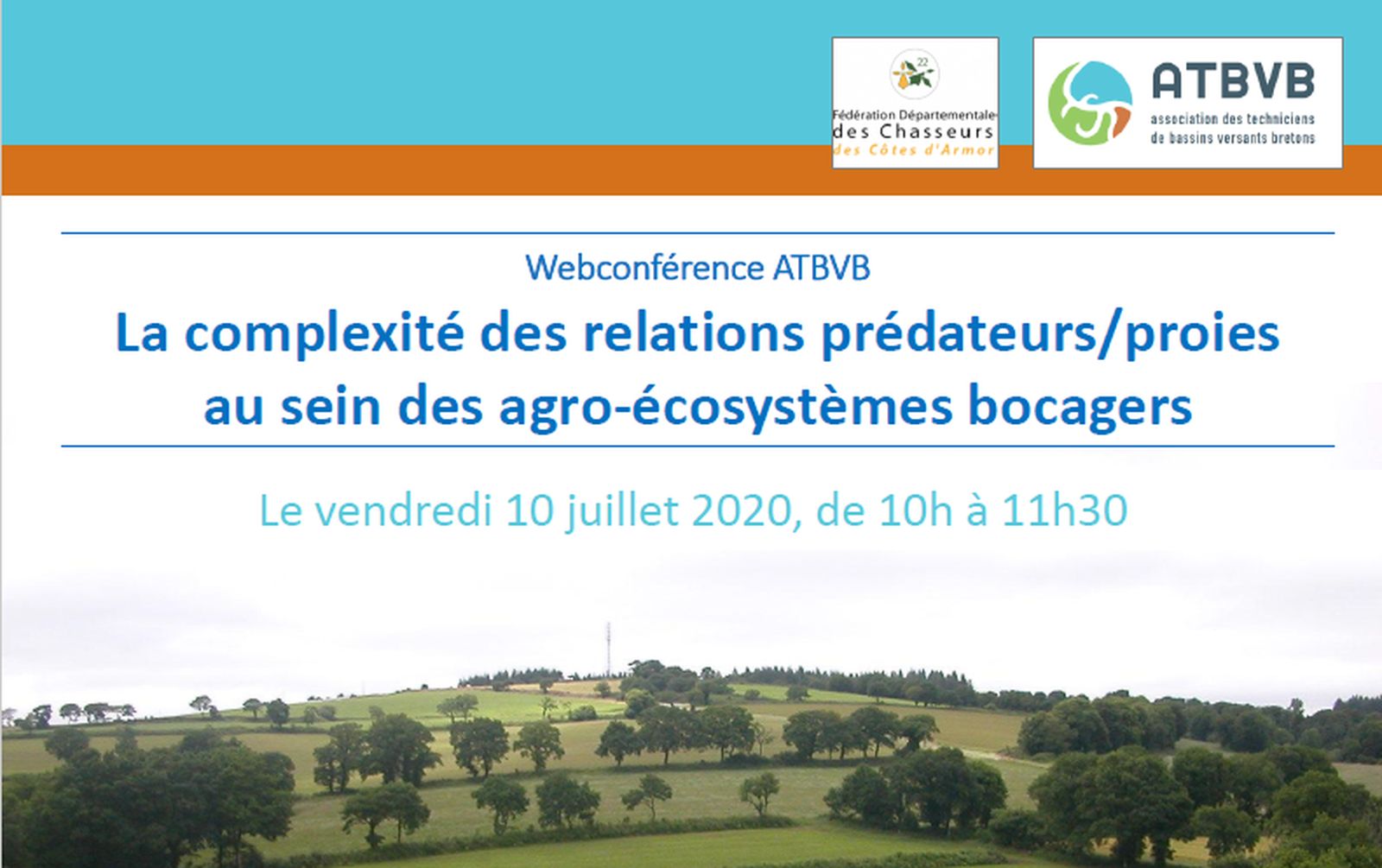 22
Fédération Départementale des Chasseurs des Côtes d'Armor

ATBVB
association des techniciens de bassins versants bretons

Webconférence ATBVB

La complexité des relations prédateurs/proies au sein des agro-écosystèmes bocagers

Le vendredi 10 juillet 2020, de 10h à 11h30